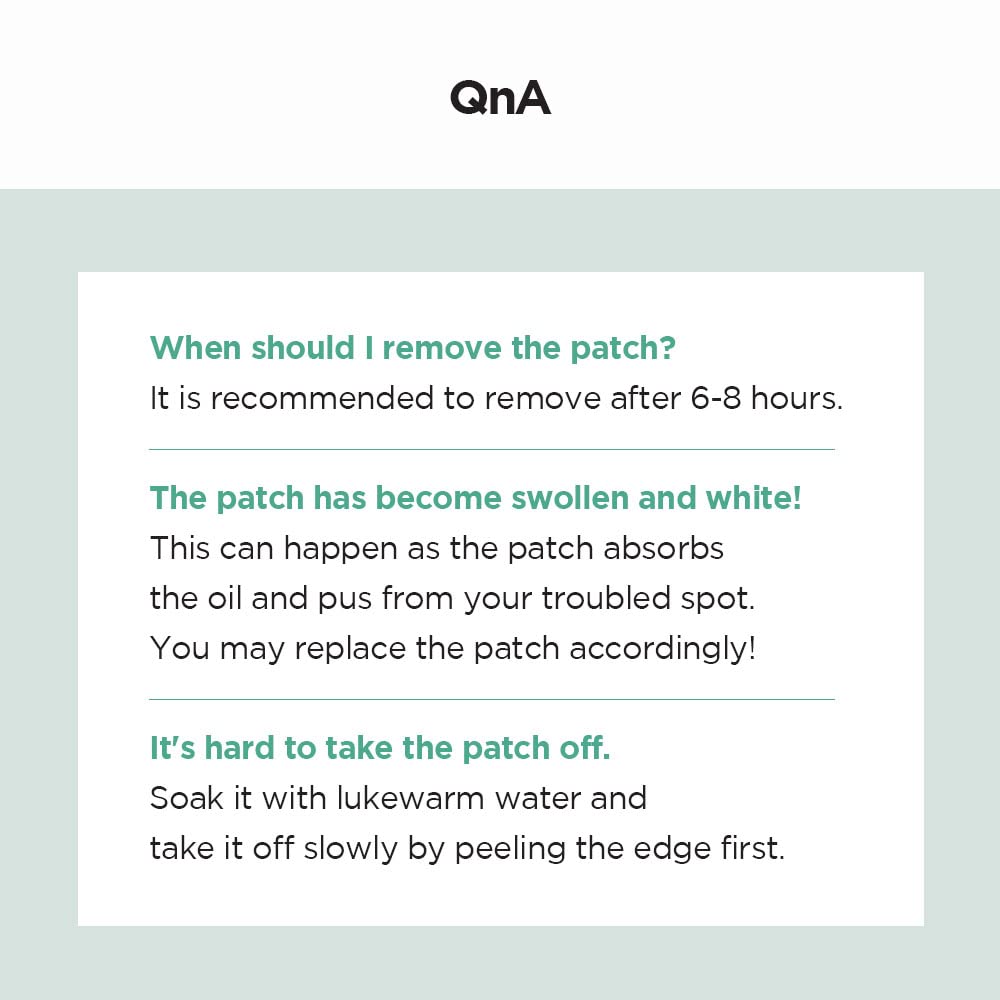 QnA

When should I remove the patch?
It is recommended to remove after 6-8 hours.

The patch has become swollen and white!
This can happen as the patch absorbs the oil and pus from your troubled spot. You may replace the patch accordingly!

It's hard to take the patch off.
Soak it with lukewarm water and take it off slowly by peeling the edge first.